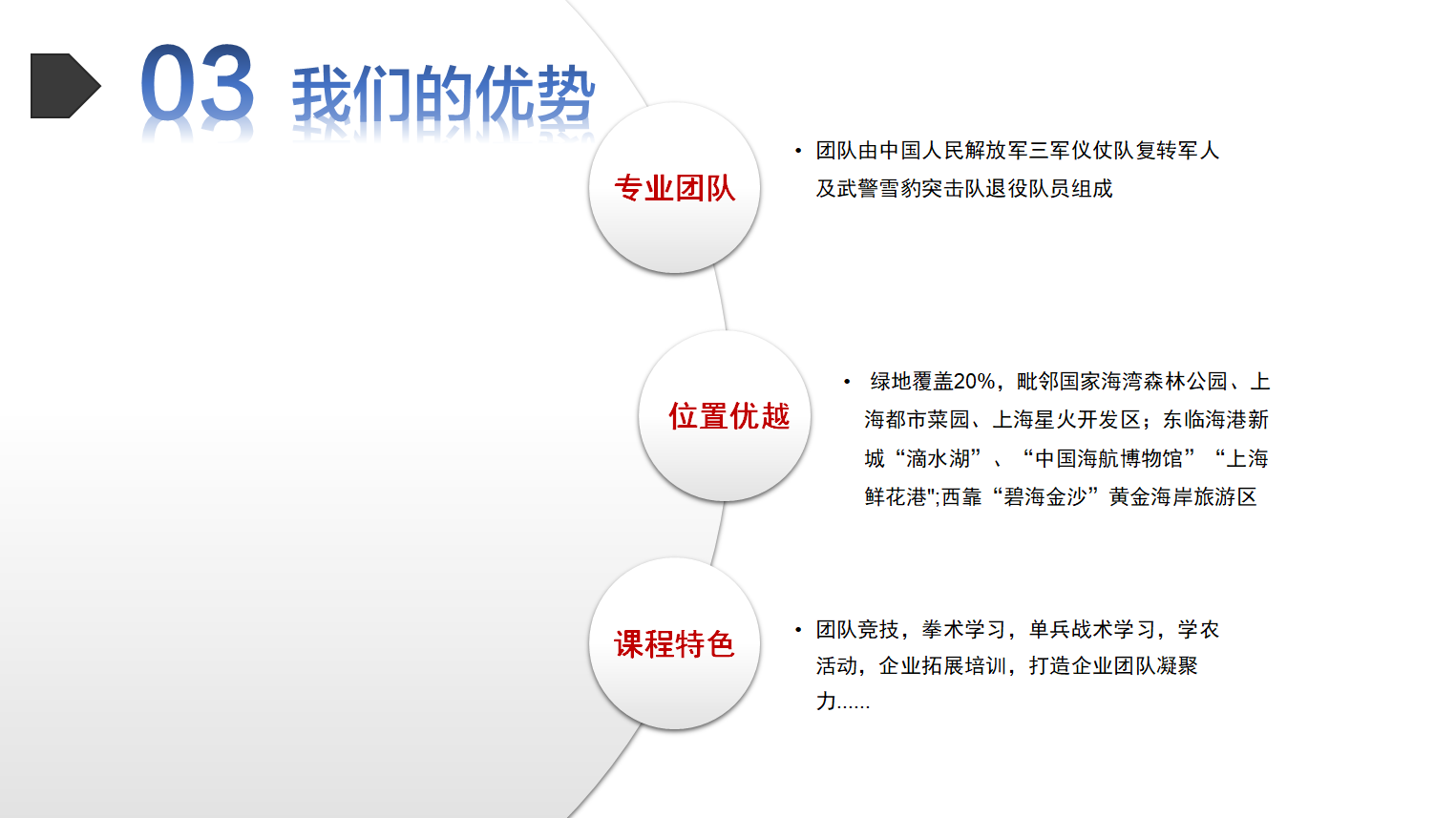 03 我们的优势

专业团队

• 团队由中国人民解放军三军仪仗队复转军人及武警雪豹突击队退役队员组成

位置优越

• 绿地覆盖20%，毗邻国家海湾森林公园、上海都市菜园、上海星火开发区；东临海港新城“滴水湖”、“中国海航博物馆”“上海鲜花港";西靠“碧海金沙”黄金海岸旅游区

课程特色

• 团队竞技，拳术学习，单兵战术学习，学农活动，企业拓展培训，打造企业团队凝聚力......